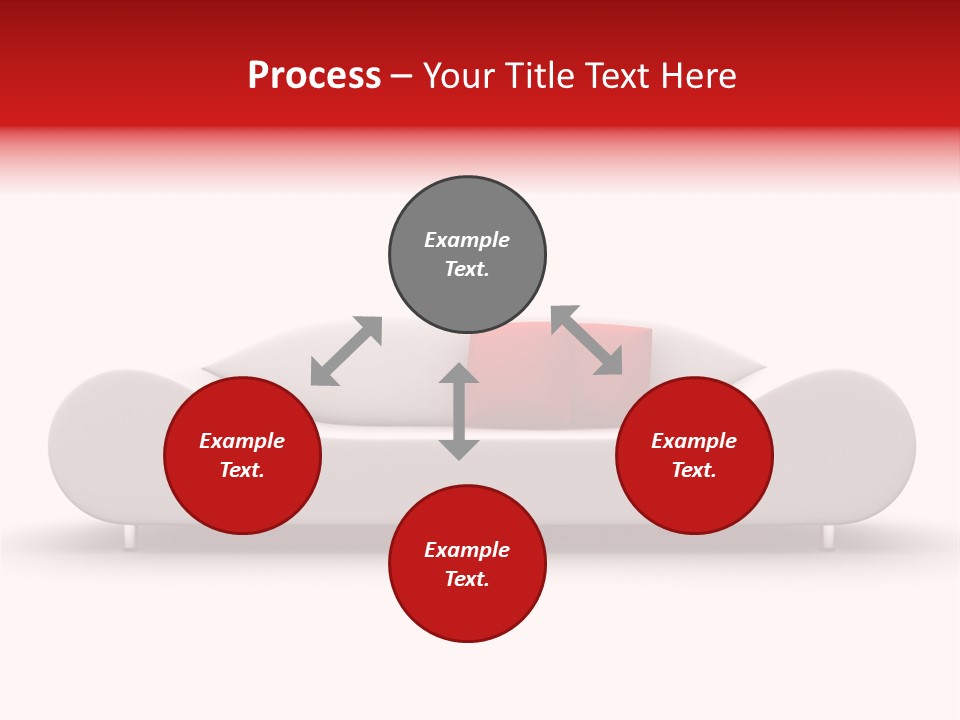 Process – Your Title Text Here

Example Text.

Example Text.

Example Text.

Example Text.